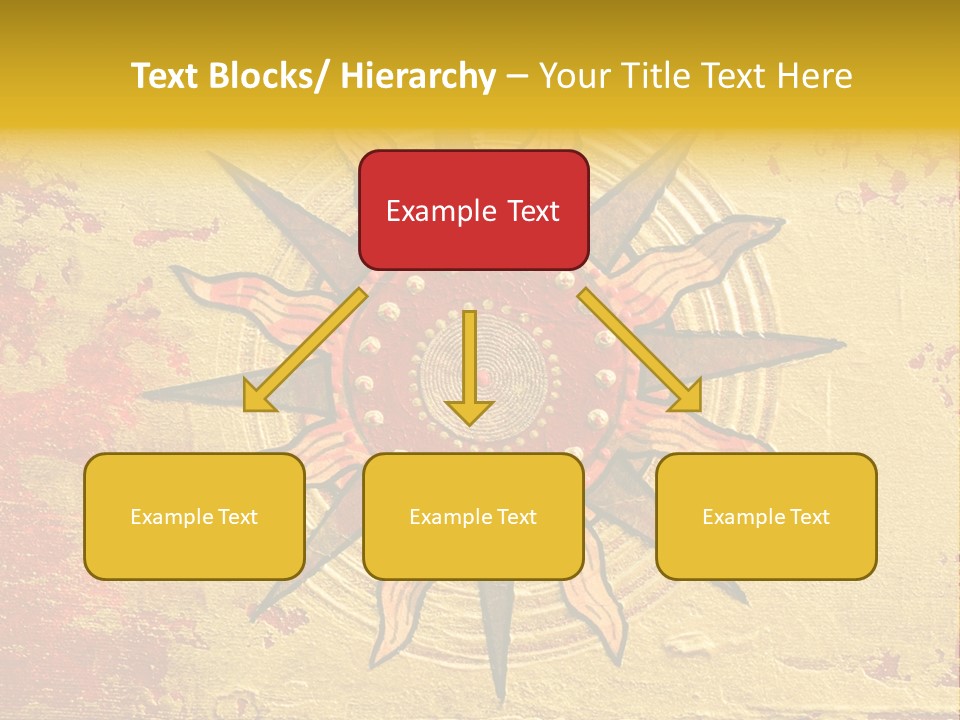 Text Blocks/ Hierarchy – Your Title Text Here

Example Text

Example Text

Example Text

Example Text